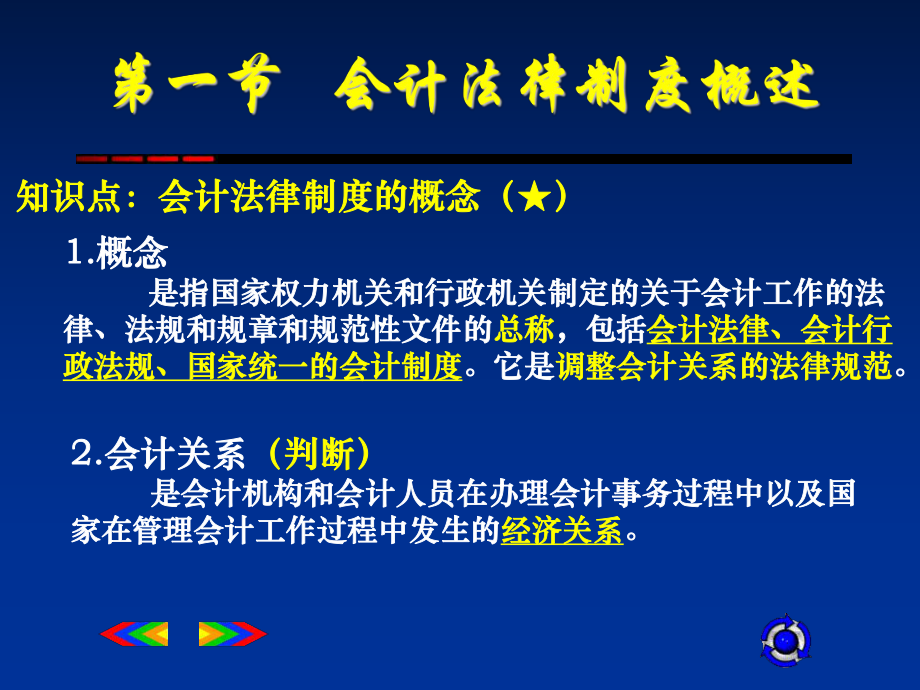 第一节　会计法律制度概述

知识点：会计法律制度的概念（★）

1.概念

是指国家权力机关和行政机关制定的关于会计工作的法律、法规和规章和规范性文件的总称，包括会计法律、会计行政法规、国家统一的会计制度。它是调整会计关系的法律规范。

2.会计关系（判断）

是会计机构和会计人员在办理会计事务过程中以及国家在管理会计工作过程中发生的经济关系。